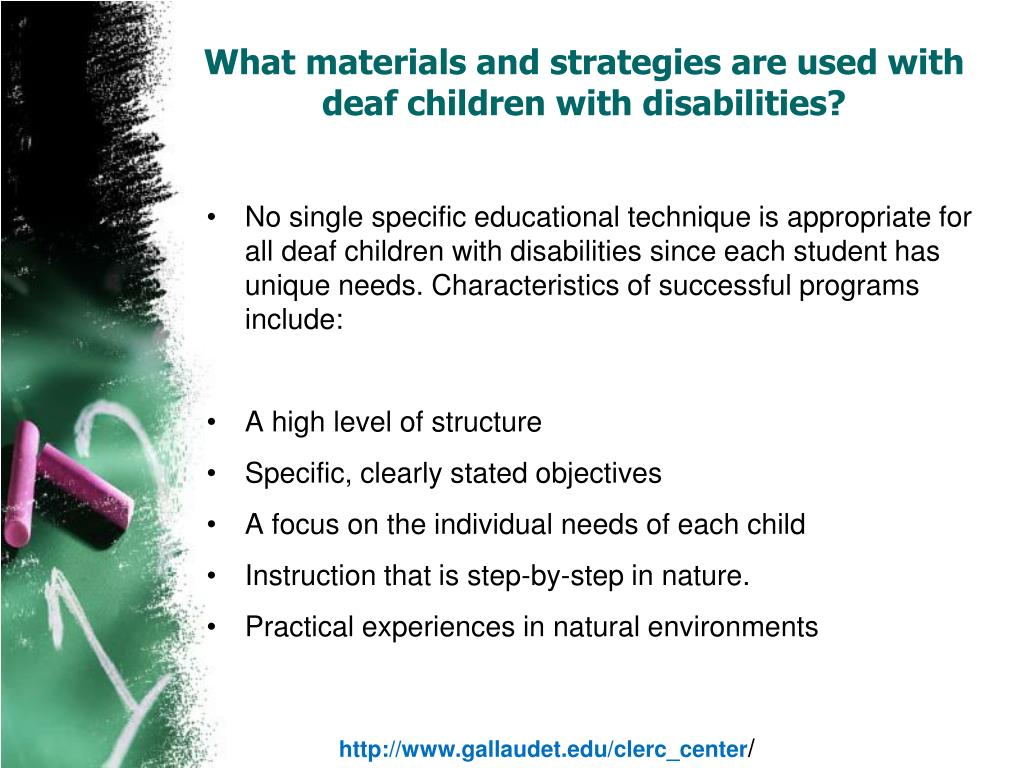 What materials and strategies are used with deaf children with disabilities?

• No single specific educational technique is appropriate for all deaf children with disabilities since each student has unique needs. Characteristics of successful programs include:

• A high level of structure
• Specific, clearly stated objectives
• A focus on the individual needs of each child
• Instruction that is step-by-step in nature.
• Practical experiences in natural environments

http://www.gallaudet.edu/clerc_center/